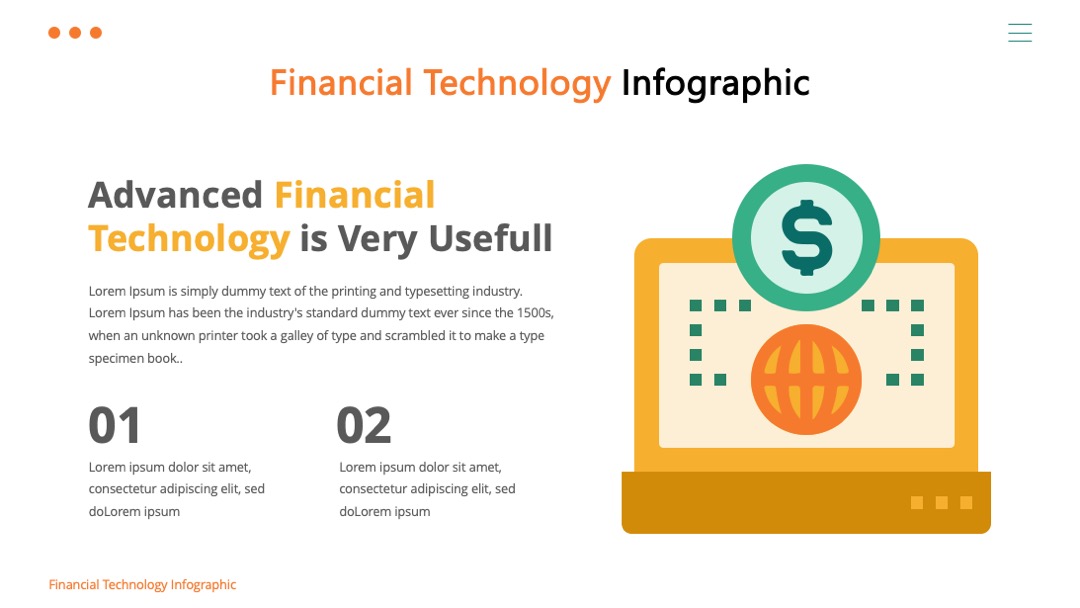 Financial Technology Infographic

Advanced Financial Technology is Very Usefull

Lorem Ipsum is simply dummy text of the printing and typesetting industry. Lorem Ipsum has been the industry's standard dummy text ever since the 1500s, when an unknown printer took a galley of type and scrambled it to make a type specimen book..

01

Lorem ipsum dolor sit amet, consectetur adipiscing elit, sed doLorem ipsum

02

Lorem ipsum dolor sit amet, consectetur adipiscing elit, sed doLorem ipsum

$

Financial Technology Infographic